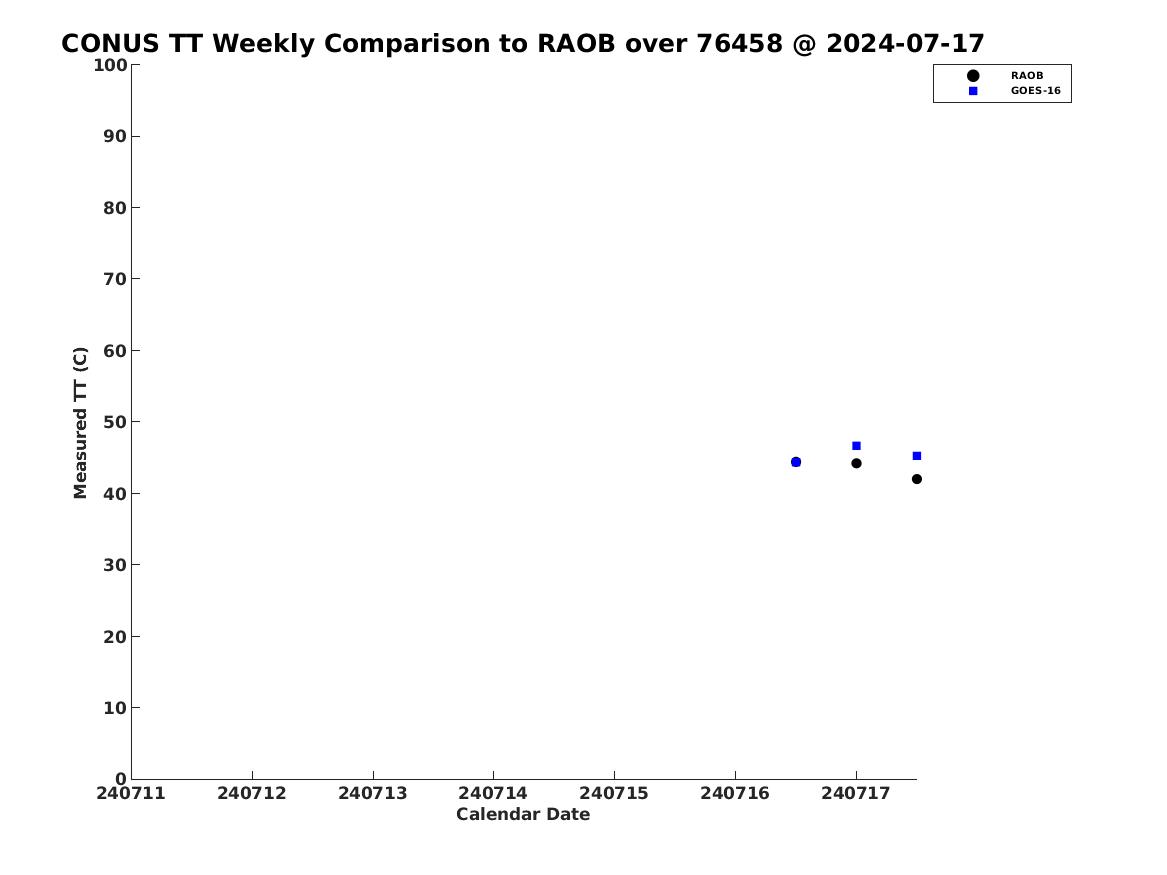 CONUS TT Weekly Comparison to RAOB over 76458 @ 2024-07-17

RAOB
GOES-16

Measured TT (C)

100
90
80
70
60
50
40
30
20
10
0

240711 240712 240713 240714 240715 240716 240717

Calendar Date